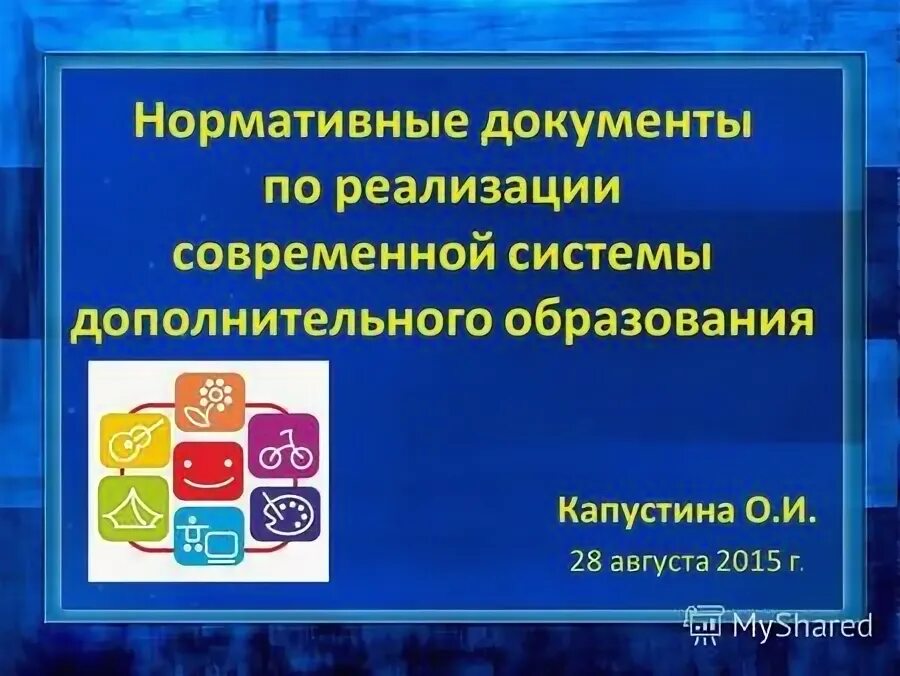 Нормативные документы по реализации современной системы дополнительного образования

Капустина О.И.

28 августа 2015 г.

MyShared